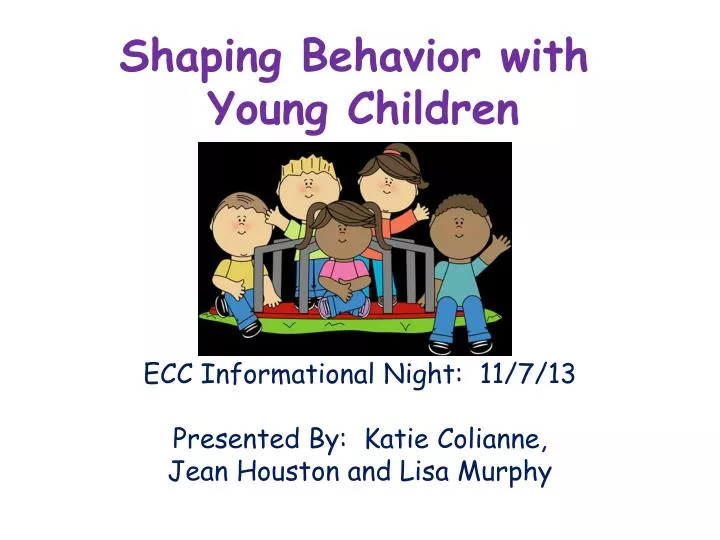 Shaping Behavior with Young Children

ECC Informational Night: 11/7/13

Presented By: Katie Colianne, Jean Houston and Lisa Murphy